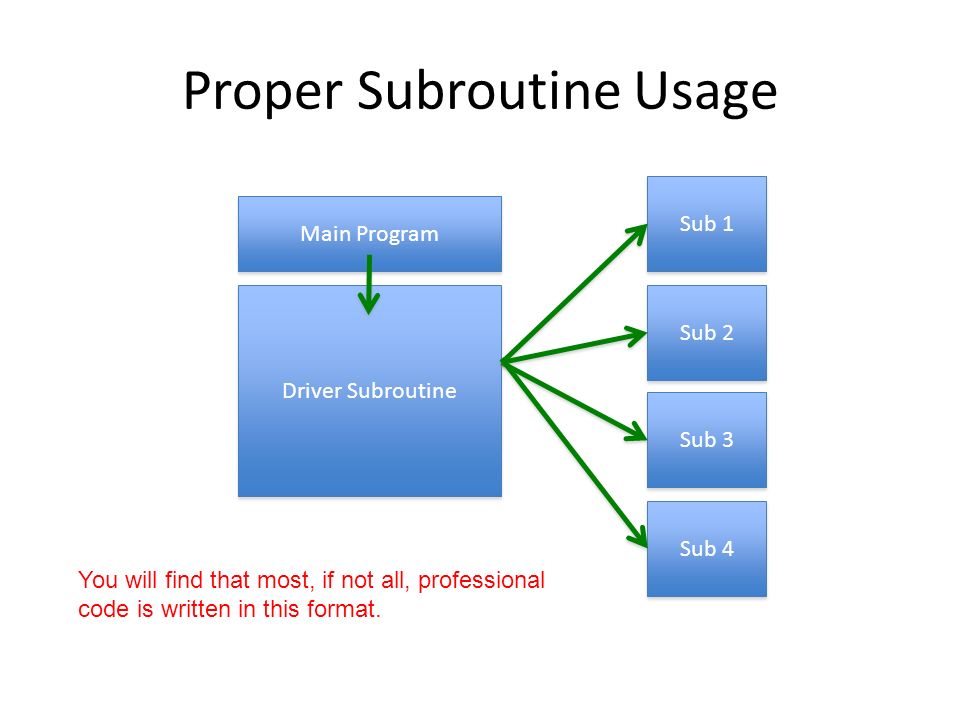 Proper Subroutine Usage

Main Program

Driver Subroutine

Sub 1

Sub 2

Sub 3

Sub 4

You will find that most, if not all, professional code is written in this format.